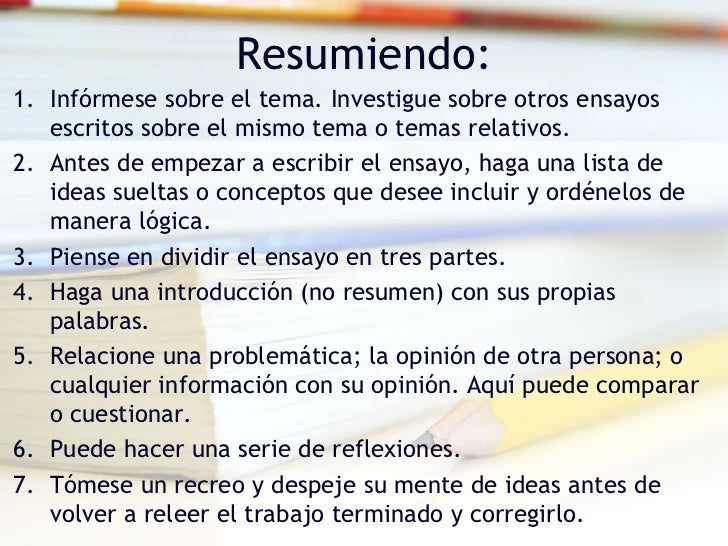 Resumiendo:

1. Infórmese sobre el tema. Investigue sobre otros ensayos escritos sobre el mismo tema o temas relativos.
2. Antes de empezar a escribir el ensayo, haga una lista de ideas sueltas o conceptos que desee incluir y ordénelos de manera lógica.
3. Piense en dividir el ensayo en tres partes.
4. Haga una introducción (no resumen) con sus propias palabras.
5. Relacione una problemática; la opinión de otra persona; o cualquier información con su opinión. Aquí puede comparar o cuestionar.
6. Puede hacer una serie de reflexiones.
7. Tómese un recreo y despeje su mente de ideas antes de volver a releer el trabajo terminado y corregirlo.